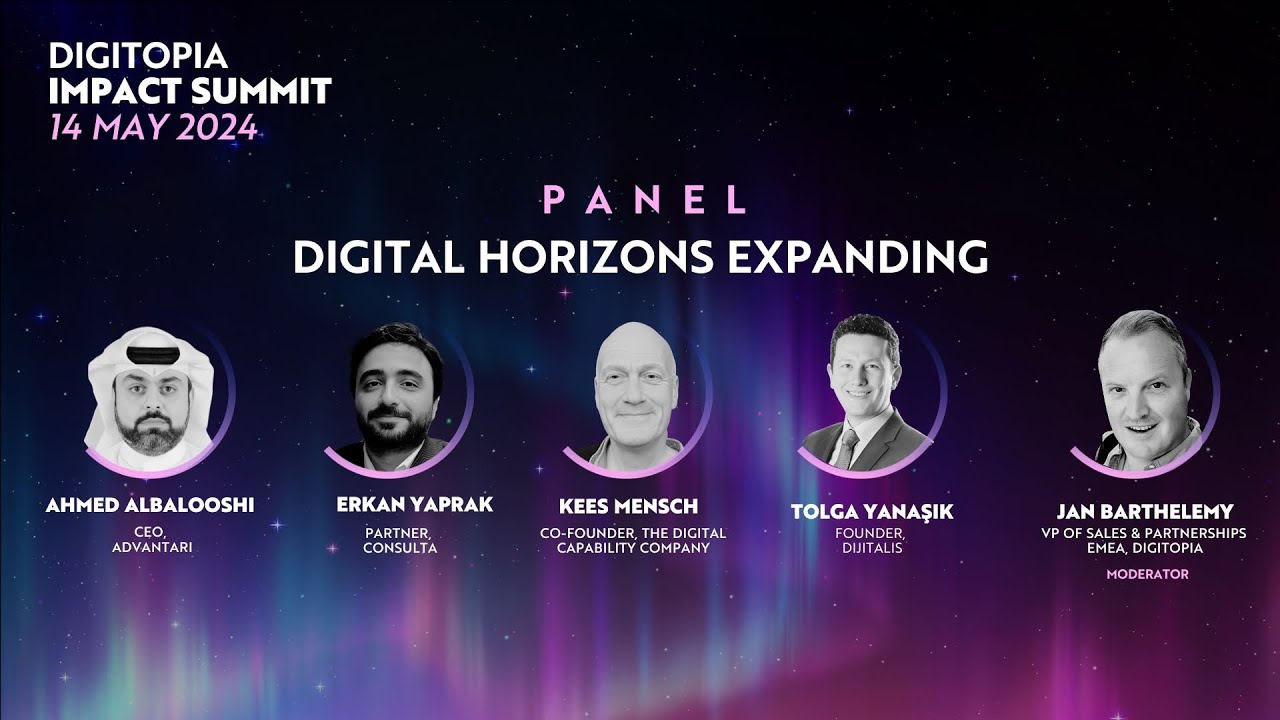 DIGITOPIA
IMPACT SUMMIT
14 MAY 2024

PANEL
DIGITAL HORIZONS EXPANDING

AHMED ALBALOOSHI
CEO,
ADVANTARI

ERKAN YAPRAK
PARTNER,
CONSULTA

KEES MENSCH
CO-FOUNDER, THE DIGITAL CAPABILITY COMPANY

TOLGA YANAŞIK
FOUNDER,
DIJITALIS

JAN BARTHELEMY
VP OF SALES & PARTNERSHIPS EMEA, DIGITOPIA
MODERATOR